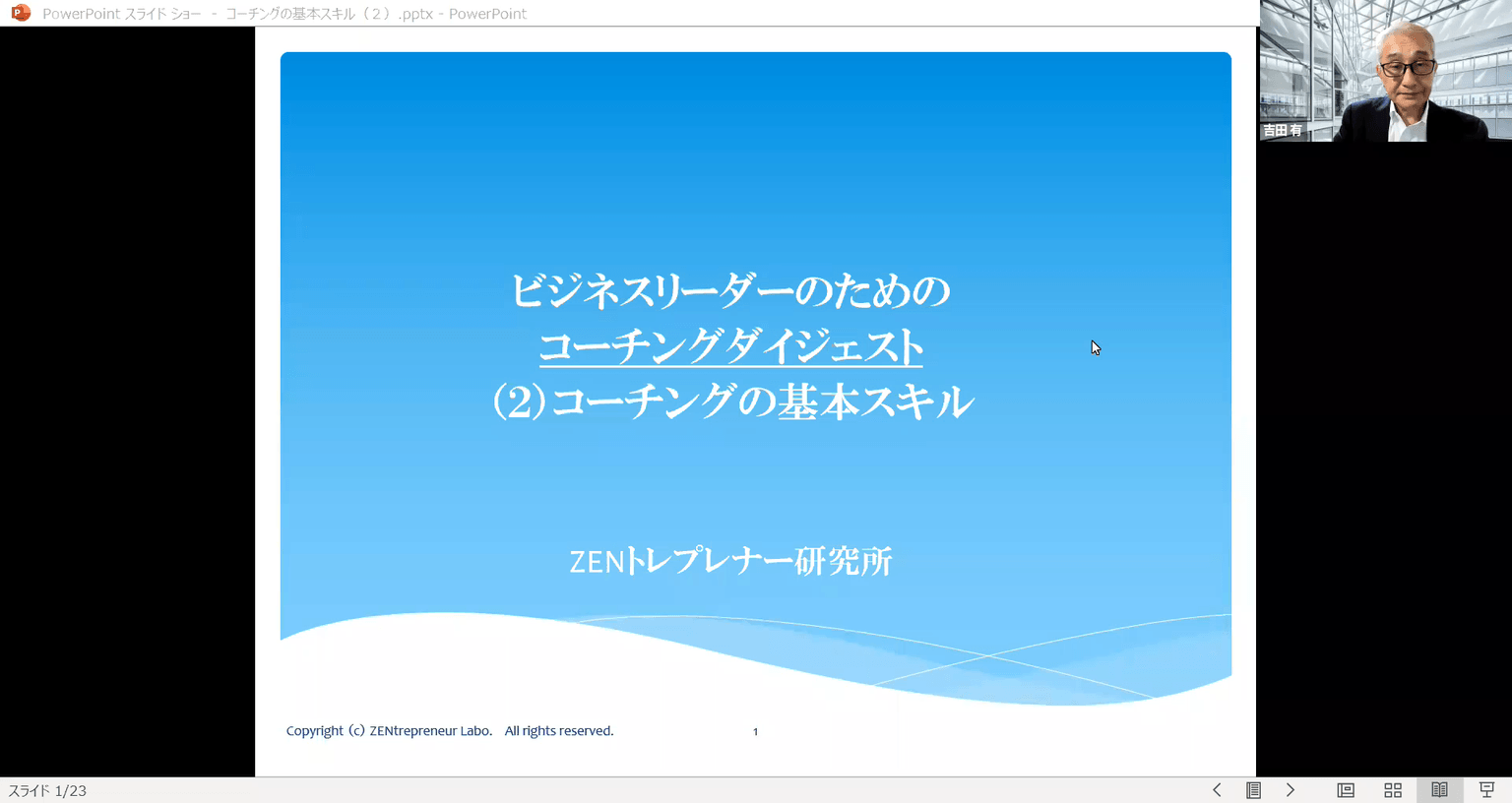 PowerPoint スライド ショー - コーチングの基本スキル（2）.pptx - PowerPoint

吉田 有

ビジネスリーダーのための
コーチングダイジェスト
(2)コーチングの基本スキル

ZENトレプレナー研究所

Copyright (c) ZENtrepreneur Labo. All rights reserved.

1

スライド 1/23